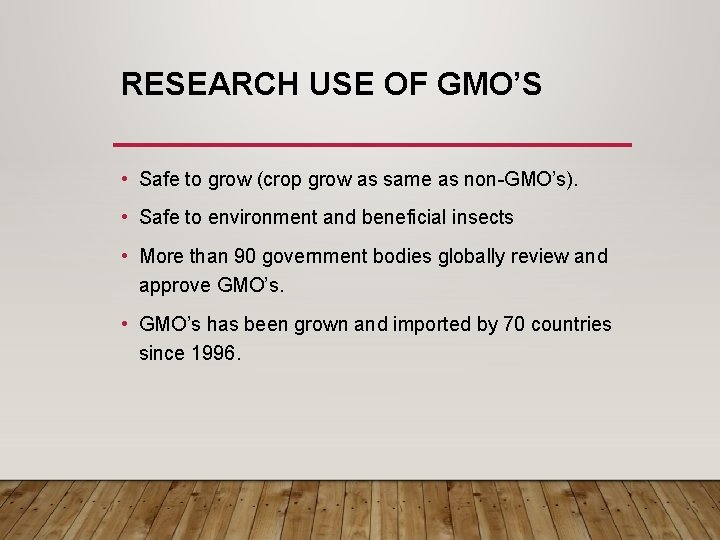 RESEARCH USE OF GMO’S

• Safe to grow (crop grow as same as non-GMO’s).

• Safe to environment and beneficial insects

• More than 90 government bodies globally review and approve GMO’s.

• GMO’s has been grown and imported by 70 countries since 1996.